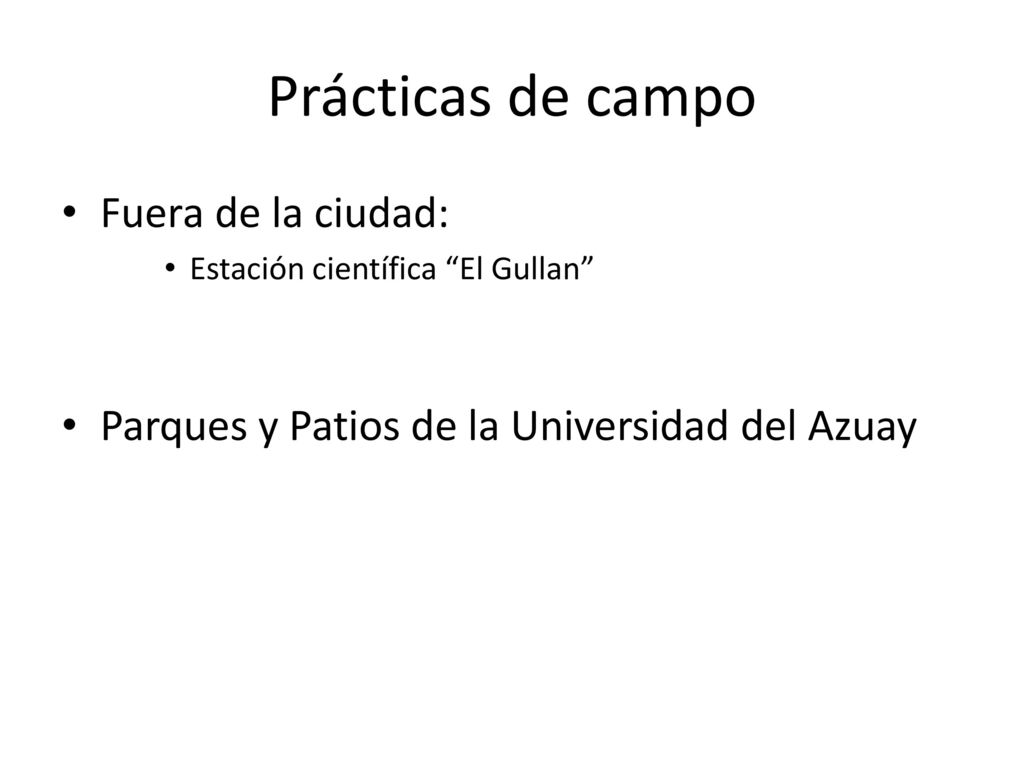 Prácticas de campo

• Fuera de la ciudad:
  • Estación científica “El Gullan”

• Parques y Patios de la Universidad del Azuay